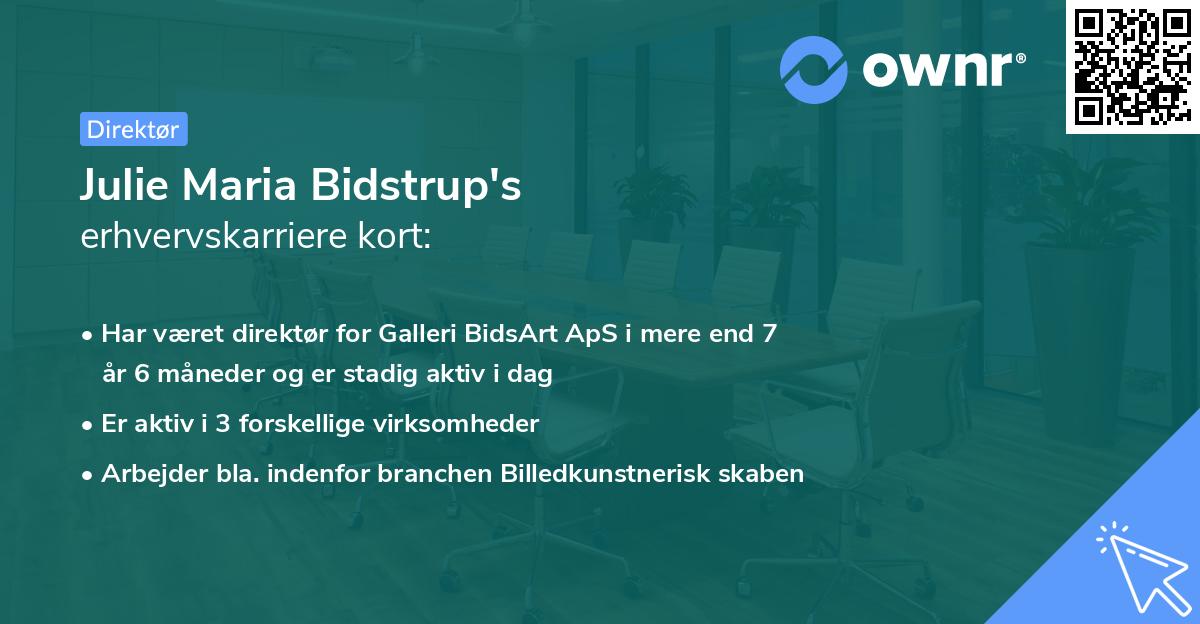 ownr®

Direktør

Julie Maria Bidstrup's
erhvervskarriere kort:

• Har været direktør for Galleri BidsArt ApS i mere end 7 år 6 måneder og er stadig aktiv i dag
• Er aktiv i 3 forskellige virksomheder
• Arbejder bla. indenfor branchen Billedkunstnerisk skaben